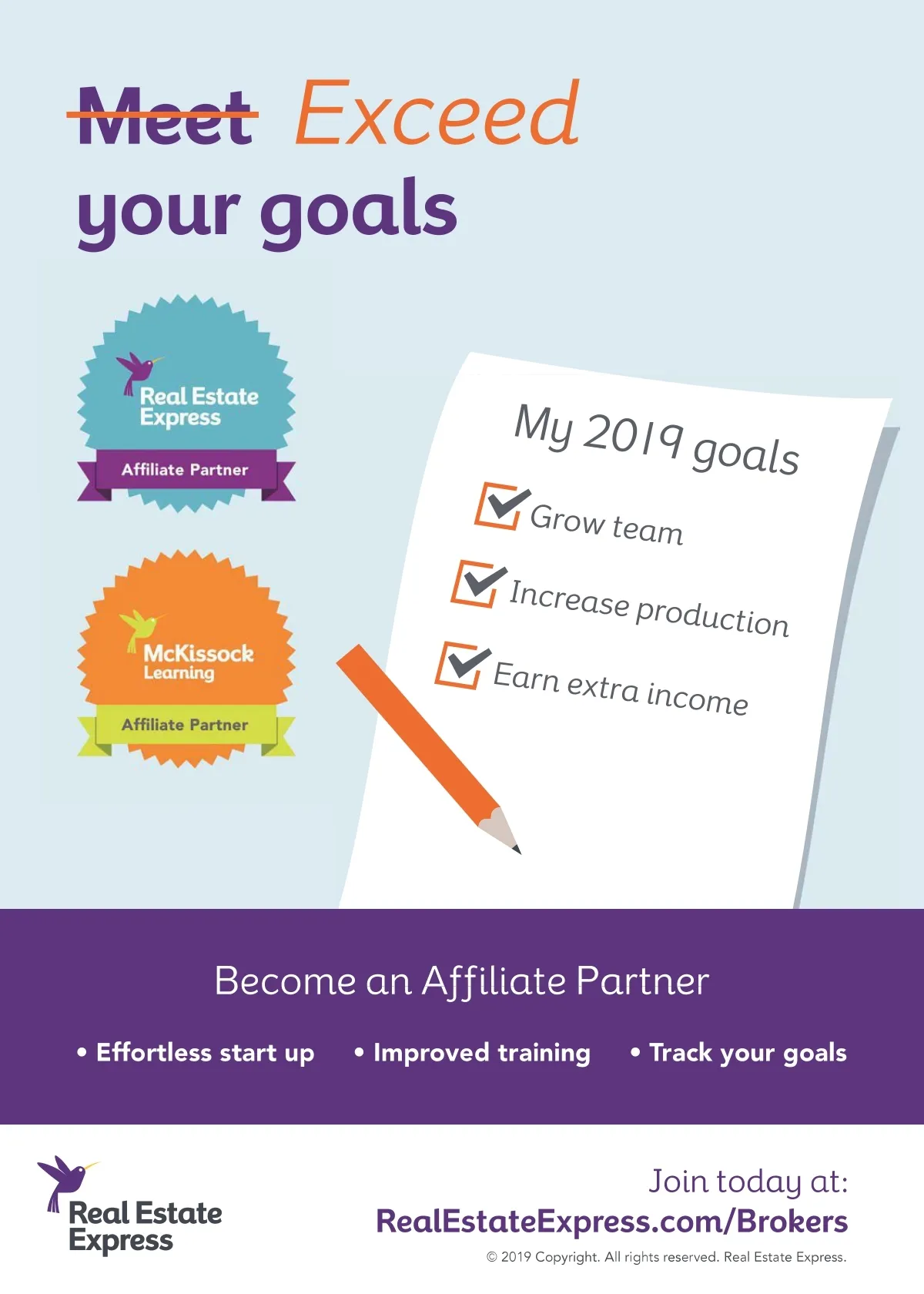 Meet Exceed
your goals

Real Estate Express
Affiliate Partner

McKissock Learning
Affiliate Partner

My 2019 goals
Grow team
Increase production
Earn extra income

Become an Affiliate Partner

• Effortless start up • Improved training • Track your goals

Real Estate Express

Join today at:
RealEstateExpress.com/Brokers

© 2019 Copyright. All rights reserved. Real Estate Express.